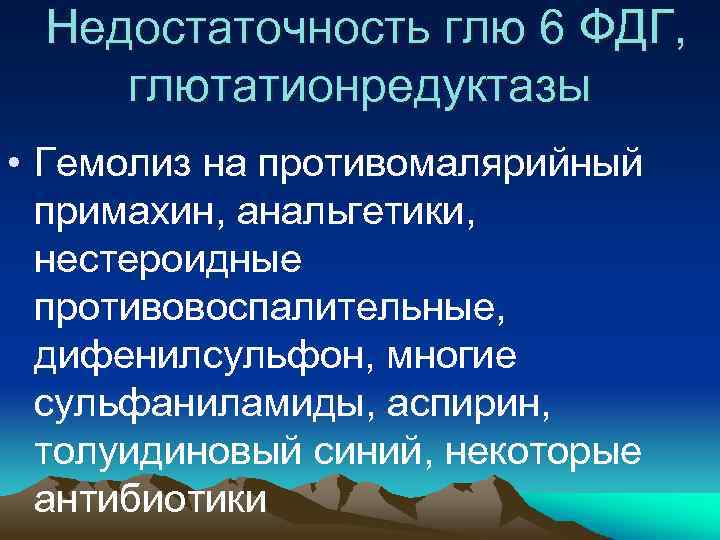 Недостаточность глю 6 ФДГ, глютатионредуктазы

• Гемолиз на противомалярийный примахин, анальгетики, нестероидные противовоспалительные, дифенилсульфон, многие сульфаниламиды, аспирин, толуидиновый синий, некоторые антибиотики